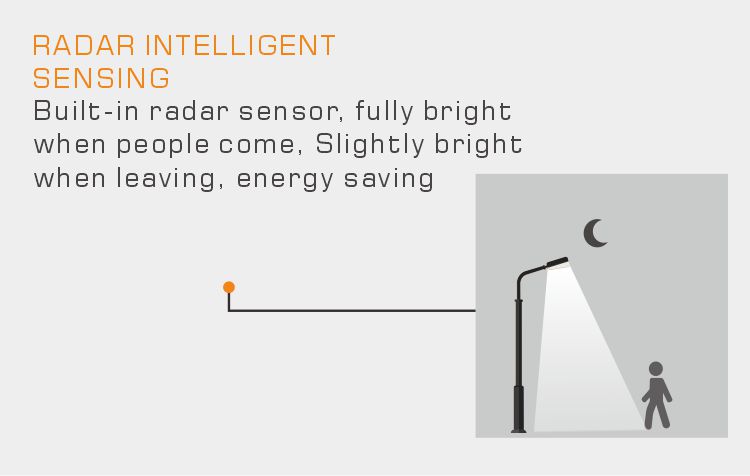 RADAR INTELLIGENT SENSING

Built-in radar sensor, fully bright when people come, Slightly bright when leaving, energy saving